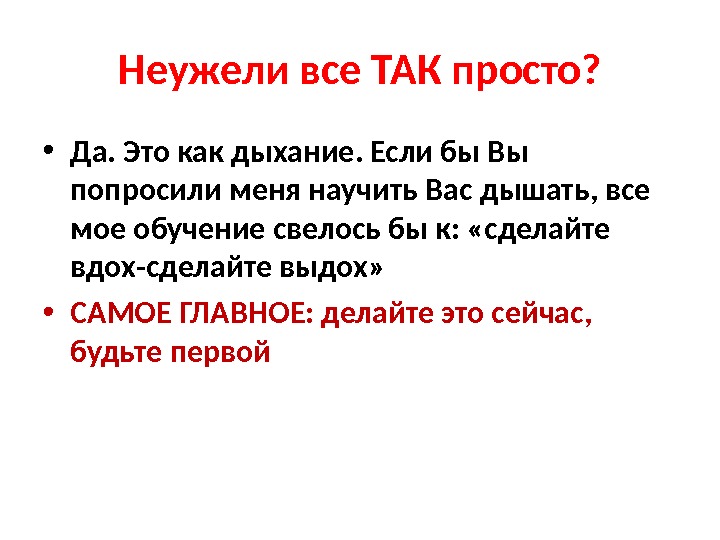 Неужели все ТАК просто?

• Да. Это как дыхание. Если бы Вы попросили меня научить Вас дышать, все мое обучение свелось бы к: «сделайте вдох-сделайте выдох»

• САМОЕ ГЛАВНОЕ: делайте это сейчас, будьте первой